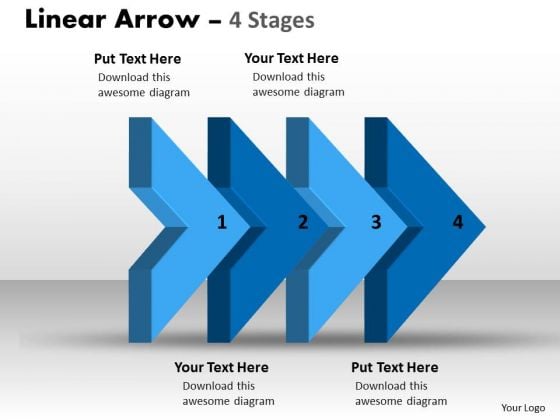 Linear Arrow – 4 Stages

Put Text Here
Download this awesome diagram

Your Text Here
Download this awesome diagram

1

2

3

4

Your Text Here
Download this awesome diagram

Put Text Here
Download this awesome diagram

Your Logo